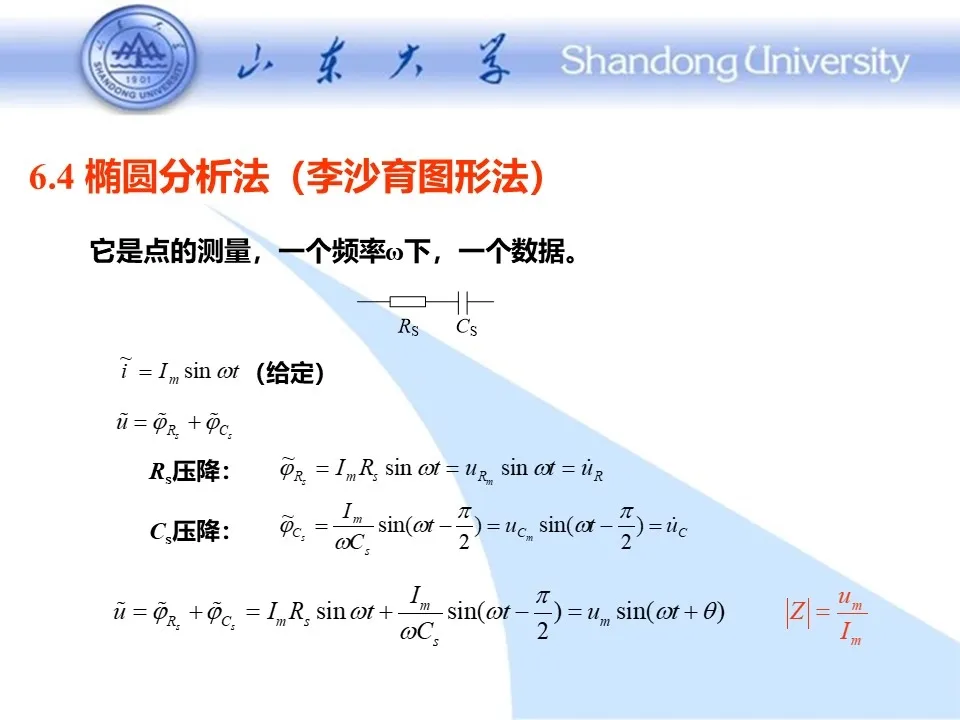 山东大学 Shandong University

SHANDONG UNIVERSITY 1901

6.4 椭圆分析法（李沙育图形法）

它是点的测量，一个频率ω下，一个数据。

$R_S$ $C_S$

$\tilde{i} = I_m \sin \omega t$ （给定）

$\tilde{u} = \tilde{\varphi}_{R_s} + \tilde{\varphi}_{C_s}$

$R_s$压降： $\tilde{\varphi}_{R_s} = I_m R_s \sin \omega t = u_{R_m} \sin \omega t = \dot{u}_R$

$C_s$压降： $\tilde{\varphi}_{C_s} = \frac{I_m}{\omega C_s} \sin(\omega t - \frac{\pi}{2}) = u_{C_m} \sin(\omega t - \frac{\pi}{2}) = \dot{u}_C$

$\tilde{u} = \tilde{\varphi}_{R_s} + \tilde{\varphi}_{C_s} = I_m R_s \sin \omega t + \frac{I_m}{\omega C_s} \sin(\omega t - \frac{\pi}{2}) = u_m \sin(\omega t + \theta)$ $|Z| = \frac{u_m}{I_m}$